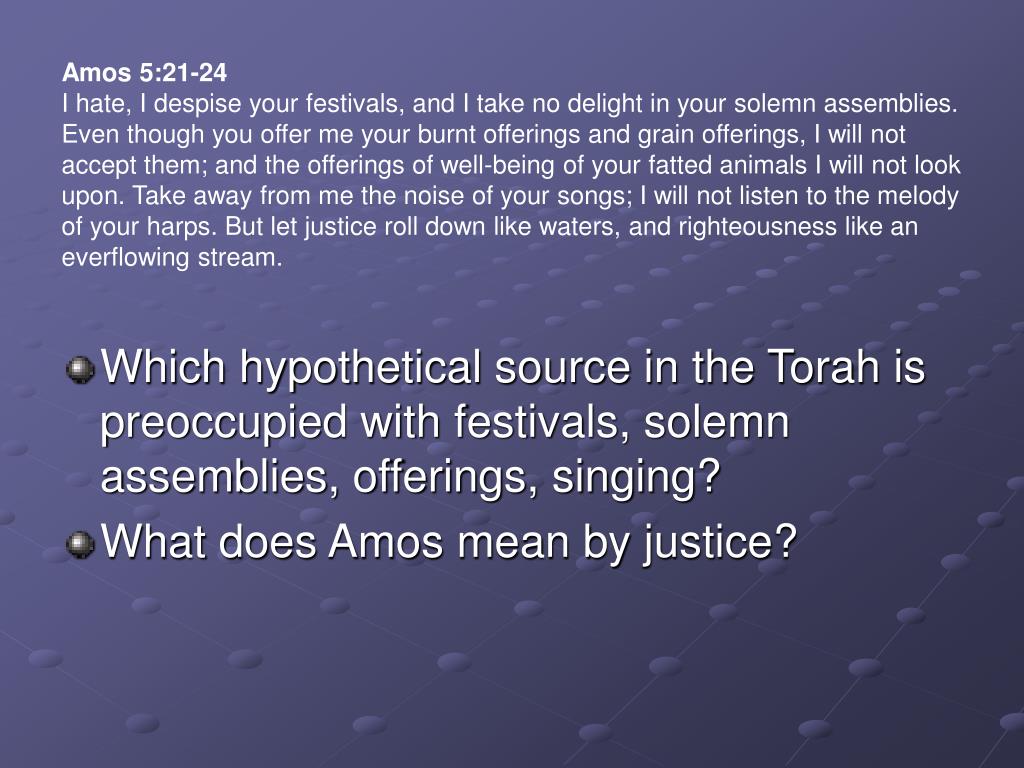 Amos 5:21-24
I hate, I despise your festivals, and I take no delight in your solemn assemblies. Even though you offer me your burnt offerings and grain offerings, I will not accept them; and the offerings of well-being of your fatted animals I will not look upon. Take away from me the noise of your songs; I will not listen to the melody of your harps. But let justice roll down like waters, and righteousness like an everflowing stream.

Which hypothetical source in the Torah is preoccupied with festivals, solemn assemblies, offerings, singing?

What does Amos mean by justice?